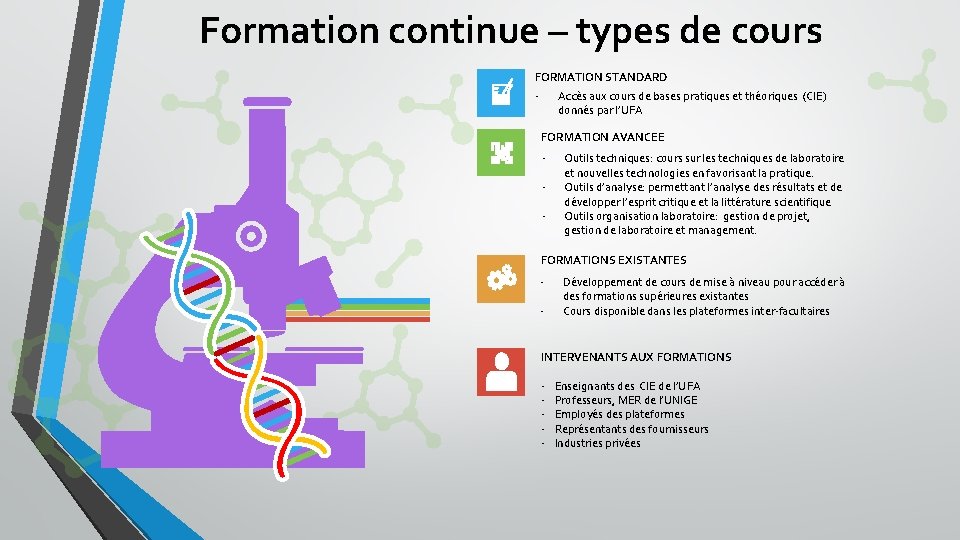 Formation continue – types de cours

FORMATION STANDARD

- Accès aux cours de bases pratiques et théoriques (CIE) donnés par l'UFA

FORMATION AVANCEE

- Outils techniques: cours sur les techniques de laboratoire et nouvelles technologies en favorisant la pratique.
- Outils d'analyse: permettant l'analyse des résultats et de développer l'esprit critique et la littérature scientifique
- Outils organisation laboratoire: gestion de projet, gestion de laboratoire et management.

FORMATIONS EXISTANTES

- Développement de cours de mise à niveau pour accéder à des formations supérieures existantes
- Cours disponible dans les plateformes inter-facultaires

INTERVENANTS AUX FORMATIONS

- Enseignants des CIE de l'UFA
- Professeurs, MER de l'UNIGE
- Employés des plateformes
- Représentants des fournisseurs
- Industries privées